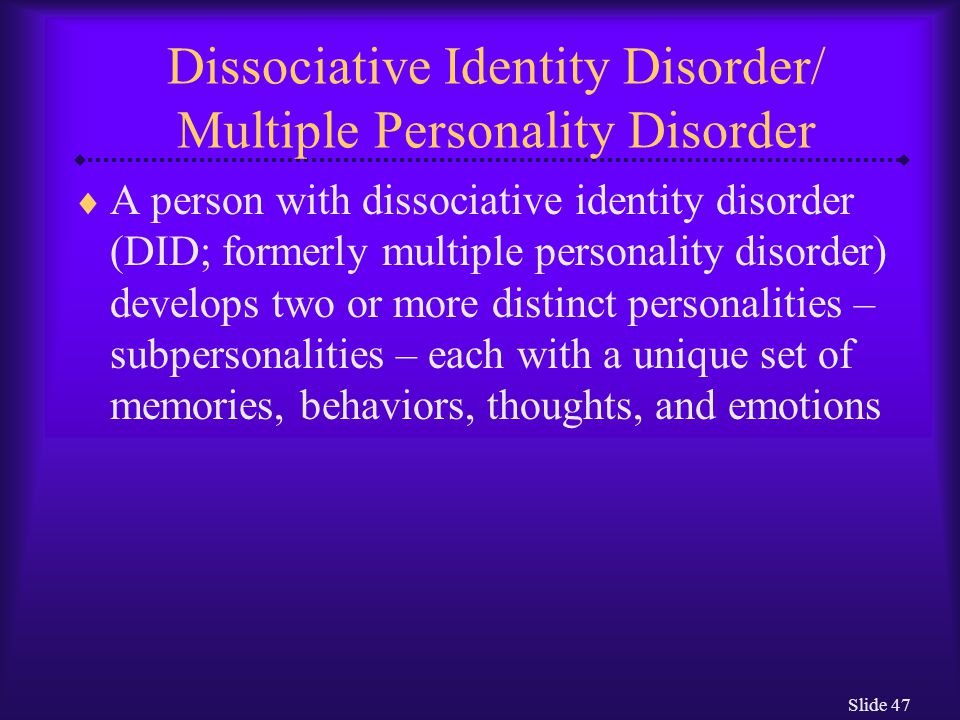 Dissociative Identity Disorder/ Multiple Personality Disorder

♦ A person with dissociative identity disorder (DID; formerly multiple personality disorder) develops two or more distinct personalities – subpersonalities – each with a unique set of memories, behaviors, thoughts, and emotions

Slide 47